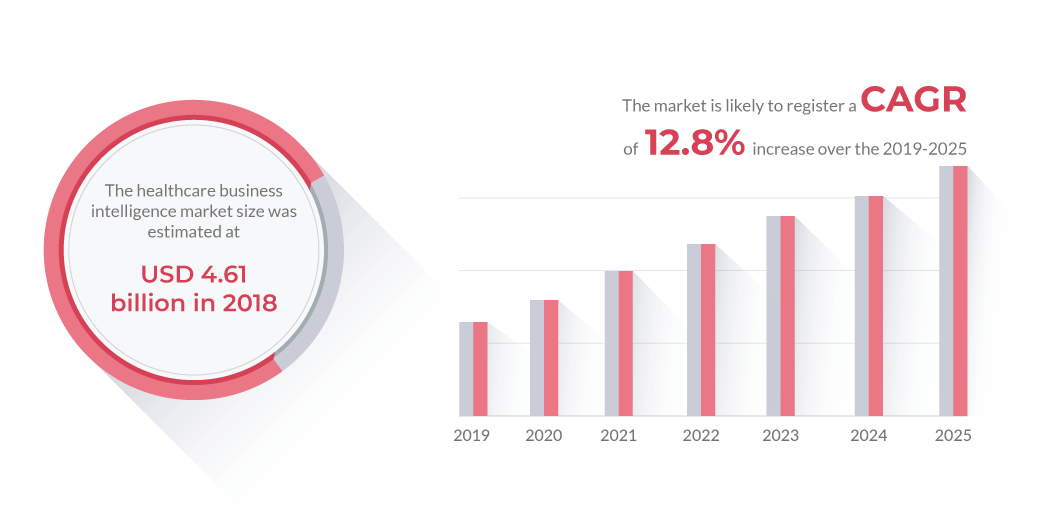 The healthcare business intelligence market size was estimated at

USD 4.61 billion in 2018

The market is likely to register a CAGR of 12.8% increase over the 2019-2025

2019
2020
2021
2022
2023
2024
2025